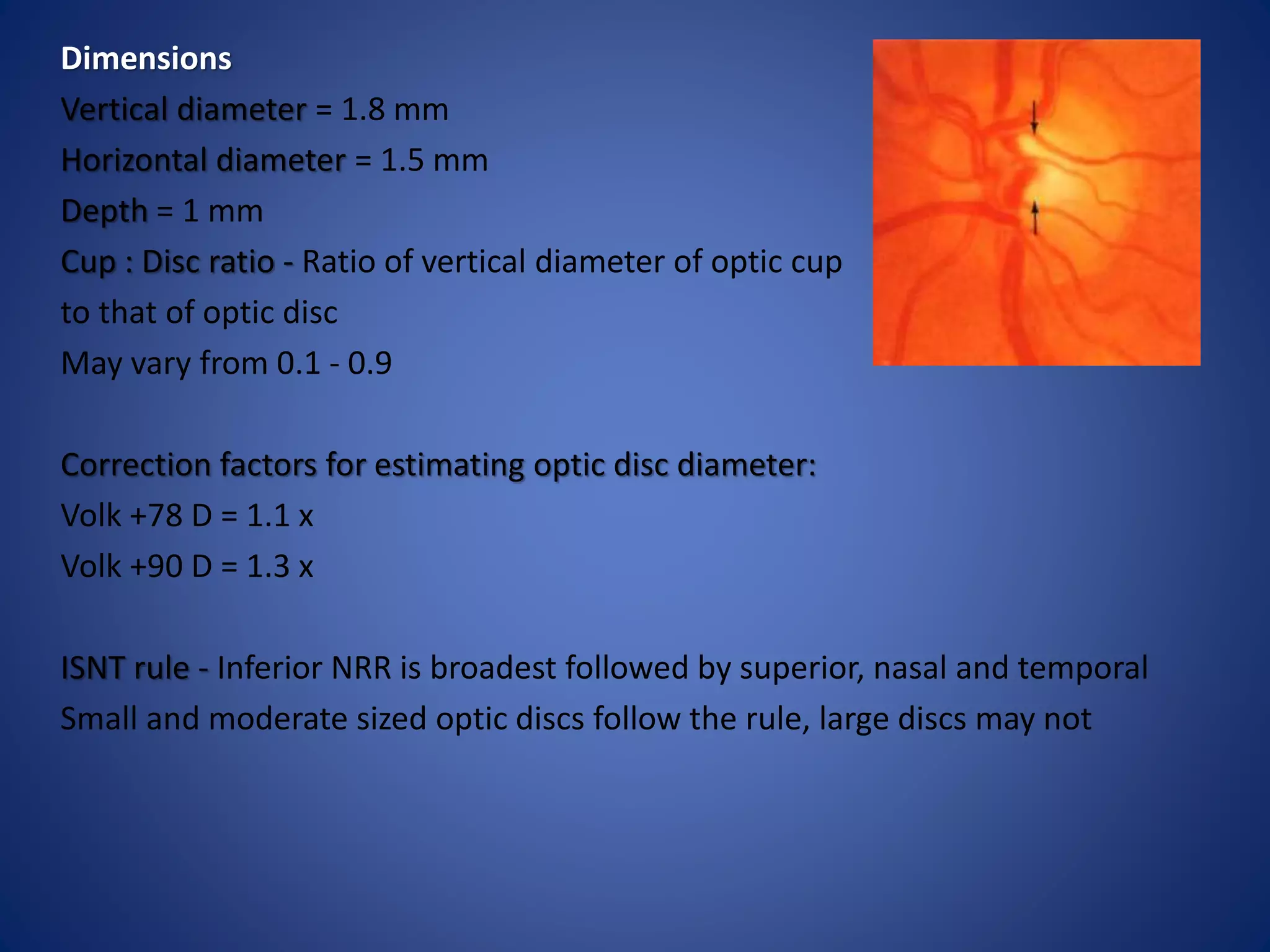 Dimensions
Vertical diameter = 1.8 mm
Horizontal diameter = 1.5 mm
Depth = 1 mm
Cup : Disc ratio - Ratio of vertical diameter of optic cup to that of optic disc
May vary from 0.1 - 0.9

Correction factors for estimating optic disc diameter:
Volk +78 D = 1.1 x
Volk +90 D = 1.3 x

ISNT rule - Inferior NRR is broadest followed by superior, nasal and temporal
Small and moderate sized optic discs follow the rule, large discs may not